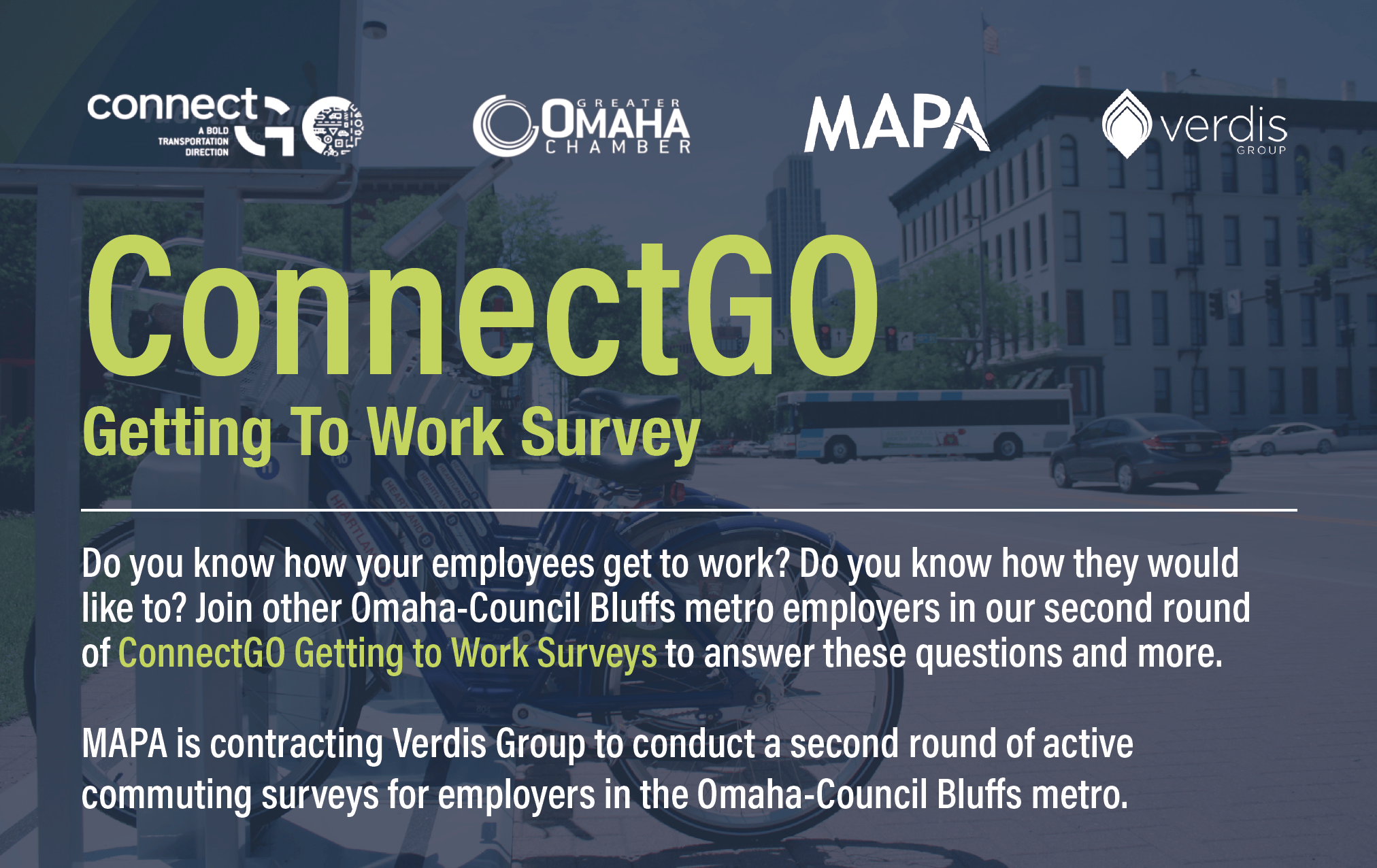 connect GO A BOLD TRANSPORTATION DIRECTION

GREATER OMAHA CHAMBER

MAPA

verdis GROUP

ConnectGO

Getting To Work Survey

Do you know how your employees get to work? Do you know how they would like to? Join other Omaha-Council Bluffs metro employers in our second round of ConnectGO Getting to Work Surveys to answer these questions and more.

MAPA is contracting Verdis Group to conduct a second round of active commuting surveys for employers in the Omaha-Council Bluffs metro.